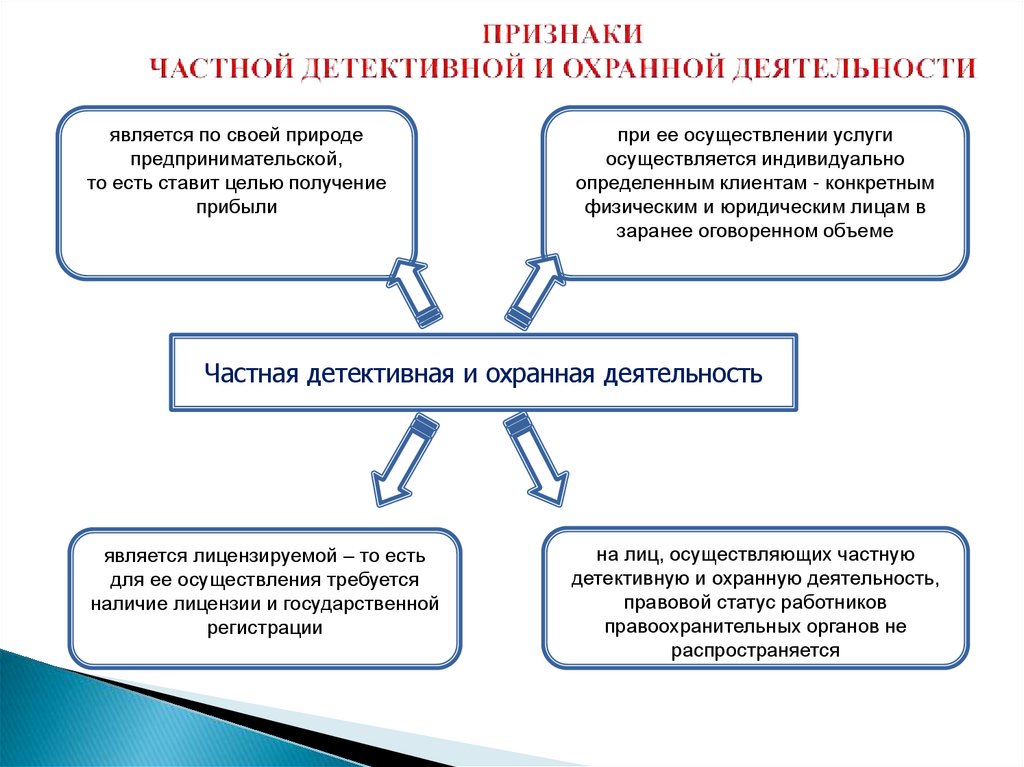 ПРИЗНАКИ
ЧАСТНОЙ ДЕТЕКТИВНОЙ И ОХРАННОЙ ДЕЯТЕЛЬНОСТИ

является по своей природе предпринимательской, то есть ставит целью получение прибыли

при ее осуществлении услуги осуществляется индивидуально определенным клиентам - конкретным физическим и юридическим лицам в заранее оговоренном объеме

Частная детективная и охранная деятельность

является лицензируемой – то есть для ее осуществления требуется наличие лицензии и государственной регистрации

на лиц, осуществляющих частную детективную и охранную деятельность, правовой статус работников правоохранительных органов не распространяется